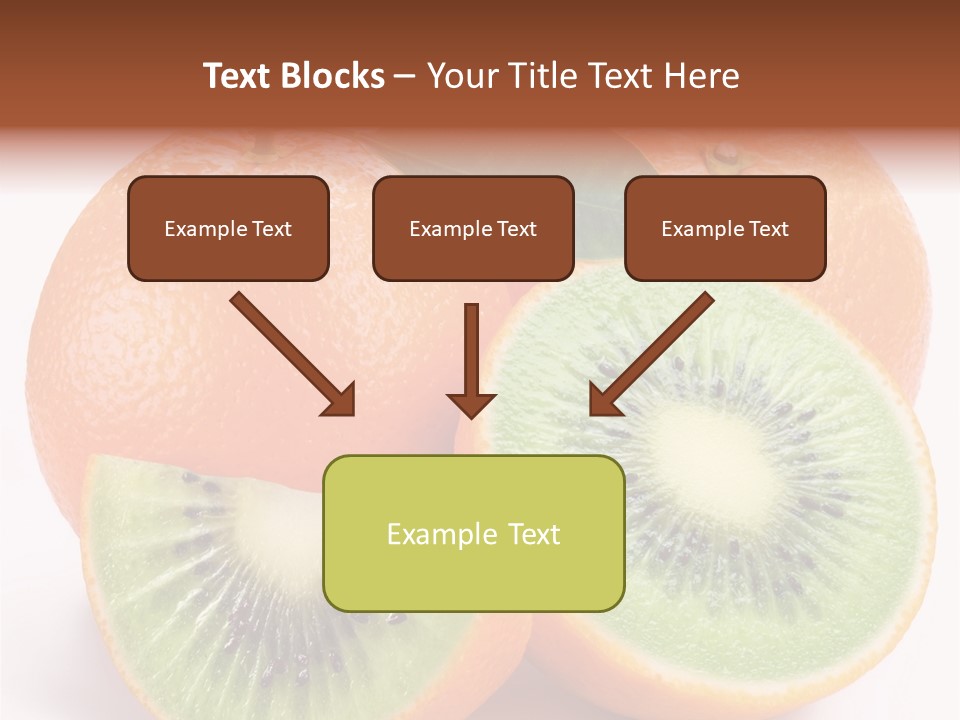 Text Blocks – Your Title Text Here

Example Text

Example Text

Example Text

Example Text